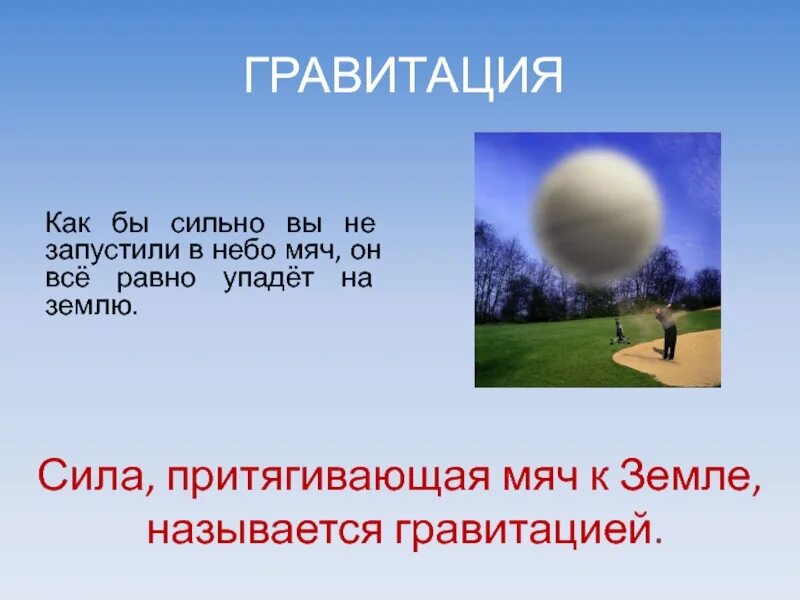 ГРАВИТАЦИЯ

Как бы сильно вы не запустили в небо мяч, он всё равно упадёт на землю.

Сила, притягивающая мяч к Земле, называется гравитацией.